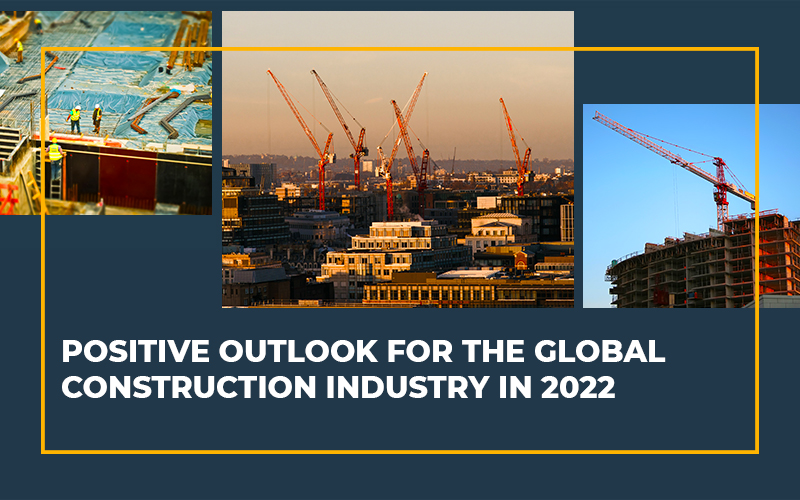 POSITIVE OUTLOOK FOR THE GLOBAL CONSTRUCTION INDUSTRY IN 2022